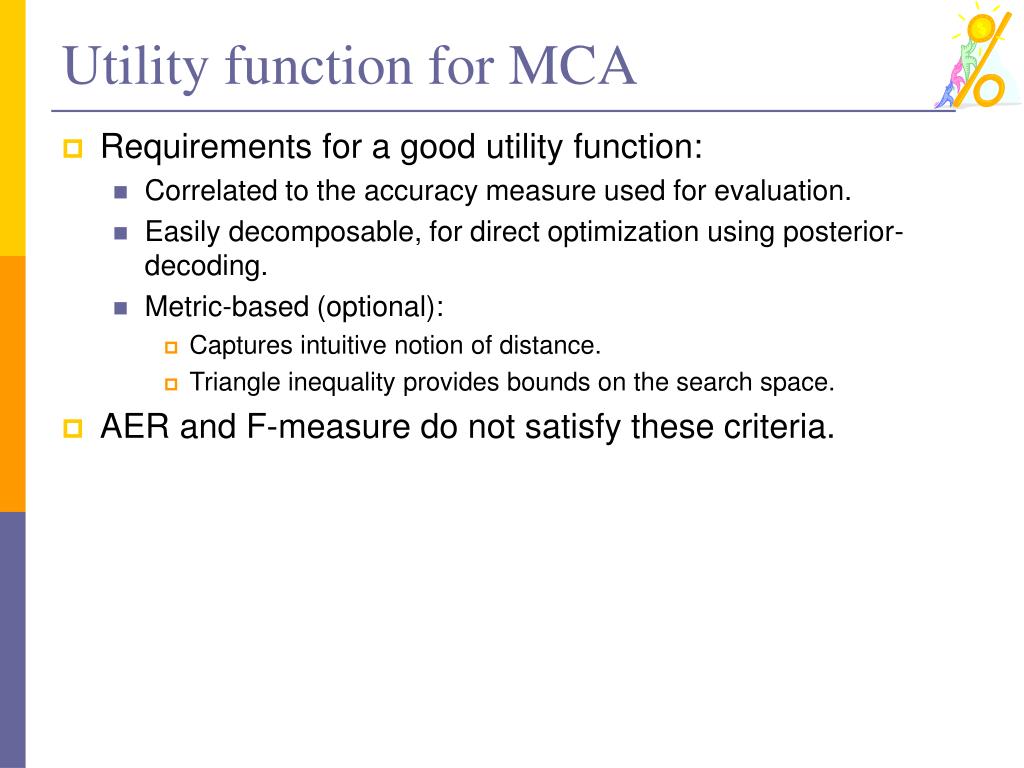 Utility function for MCA

Requirements for a good utility function:

Correlated to the accuracy measure used for evaluation.

Easily decomposable, for direct optimization using posterior-decoding.

Metric-based (optional):

Captures intuitive notion of distance.

Triangle inequality provides bounds on the search space.

AER and F-measure do not satisfy these criteria.